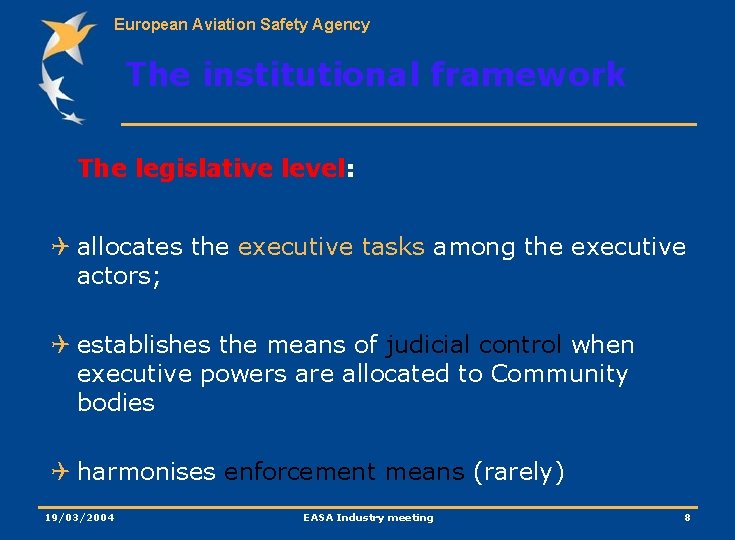 European Aviation Safety Agency

The institutional framework

The legislative level:

allocates the executive tasks among the executive actors;

establishes the means of judicial control when executive powers are allocated to Community bodies

harmonises enforcement means (rarely)

19/03/2004 EASA Industry meeting 8